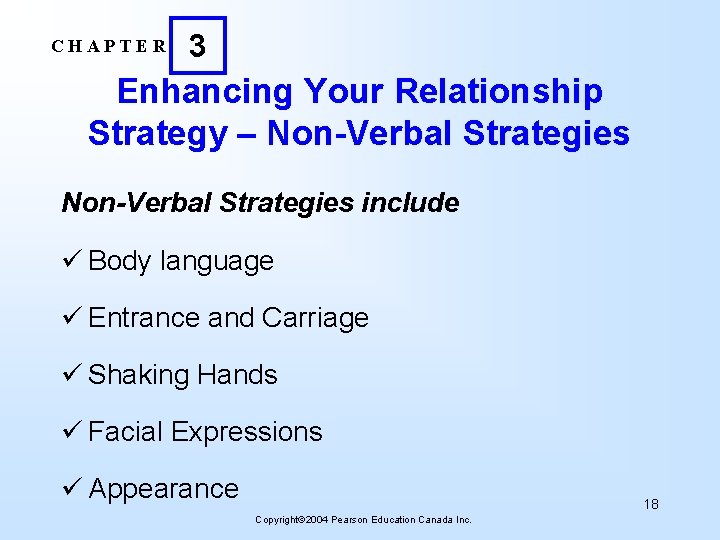 CHAPTER 3

Enhancing Your Relationship Strategy – Non-Verbal Strategies

Non-Verbal Strategies include

✓ Body language

✓ Entrance and Carriage

✓ Shaking Hands

✓ Facial Expressions

✓ Appearance

18

Copyright©2004 Pearson Education Canada Inc.